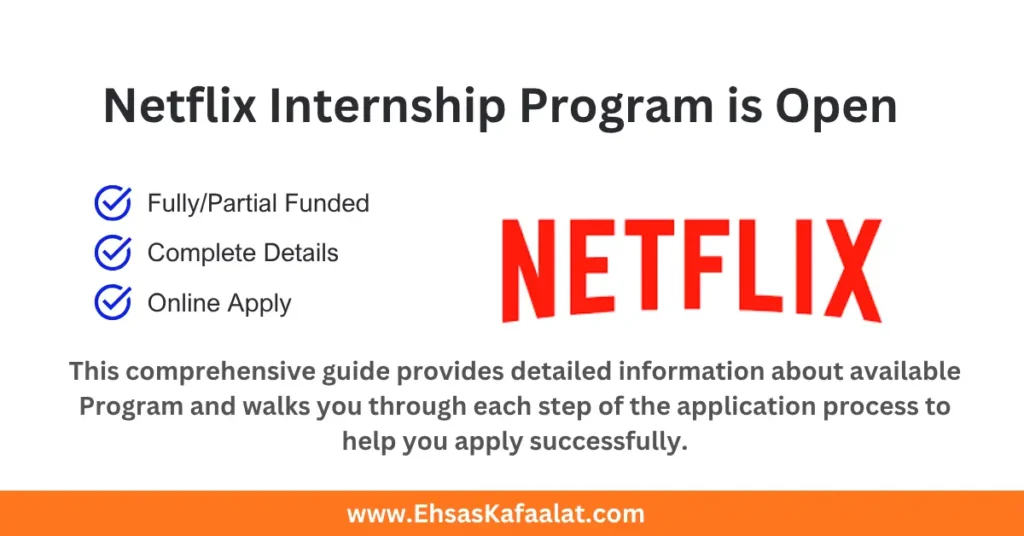 Netflix Internship Program is Open

Fully/Partial Funded

Complete Details

Online Apply

NETFLIX

This comprehensive guide provides detailed information about available Program and walks you through each step of the application process to help you apply successfully.

www.EhsasKafaalat.com